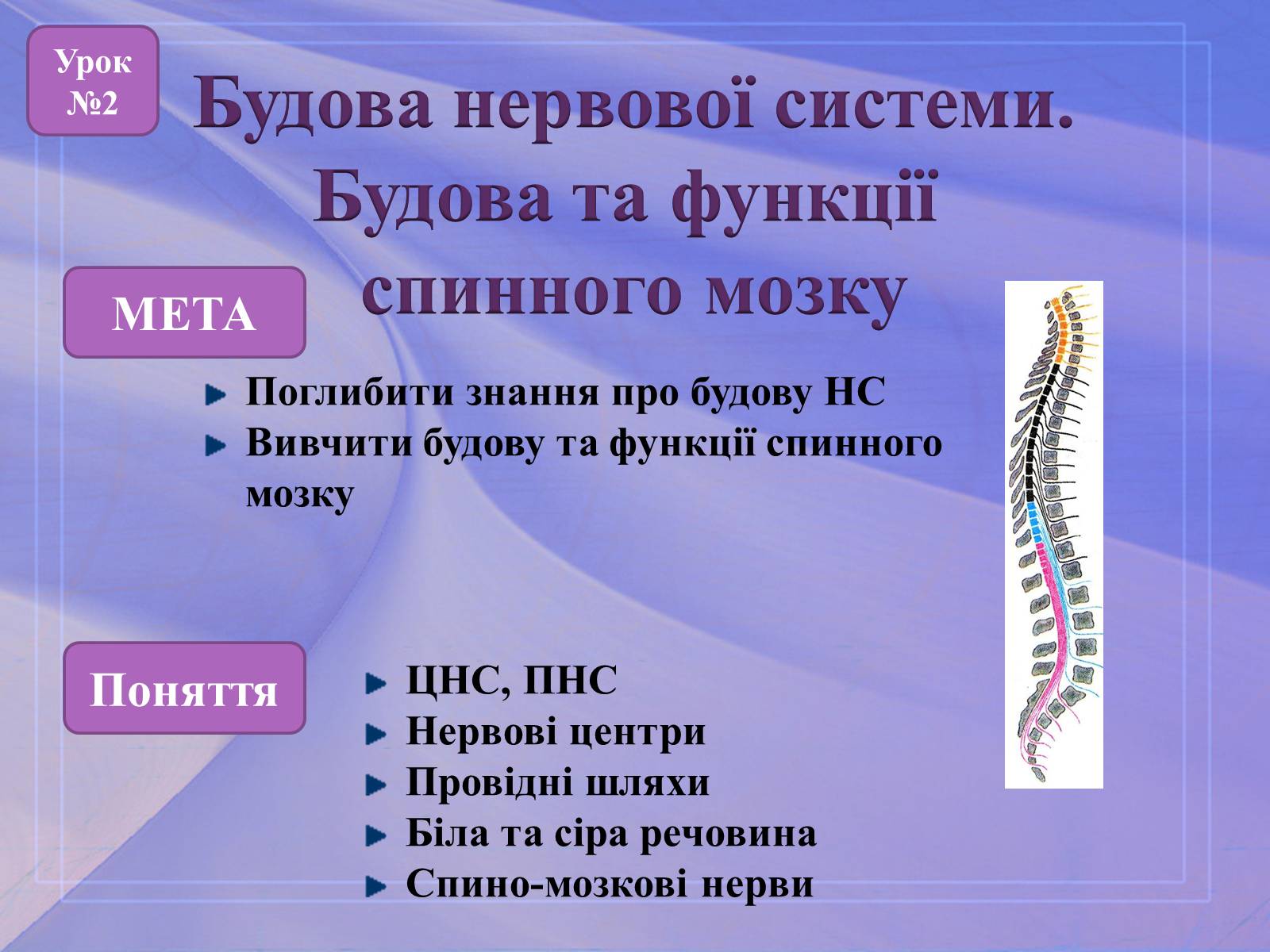 Урок №2

Будова нервової системи. Будова та функції спинного мозку

МЕТА

Поглибити знання про будову НС
Вивчити будову та функції спинного мозку

Поняття

ЦНС, ПНС
Нервові центри
Провідні шляхи
Біла та сіра речовина
Спино-мозкові нерви